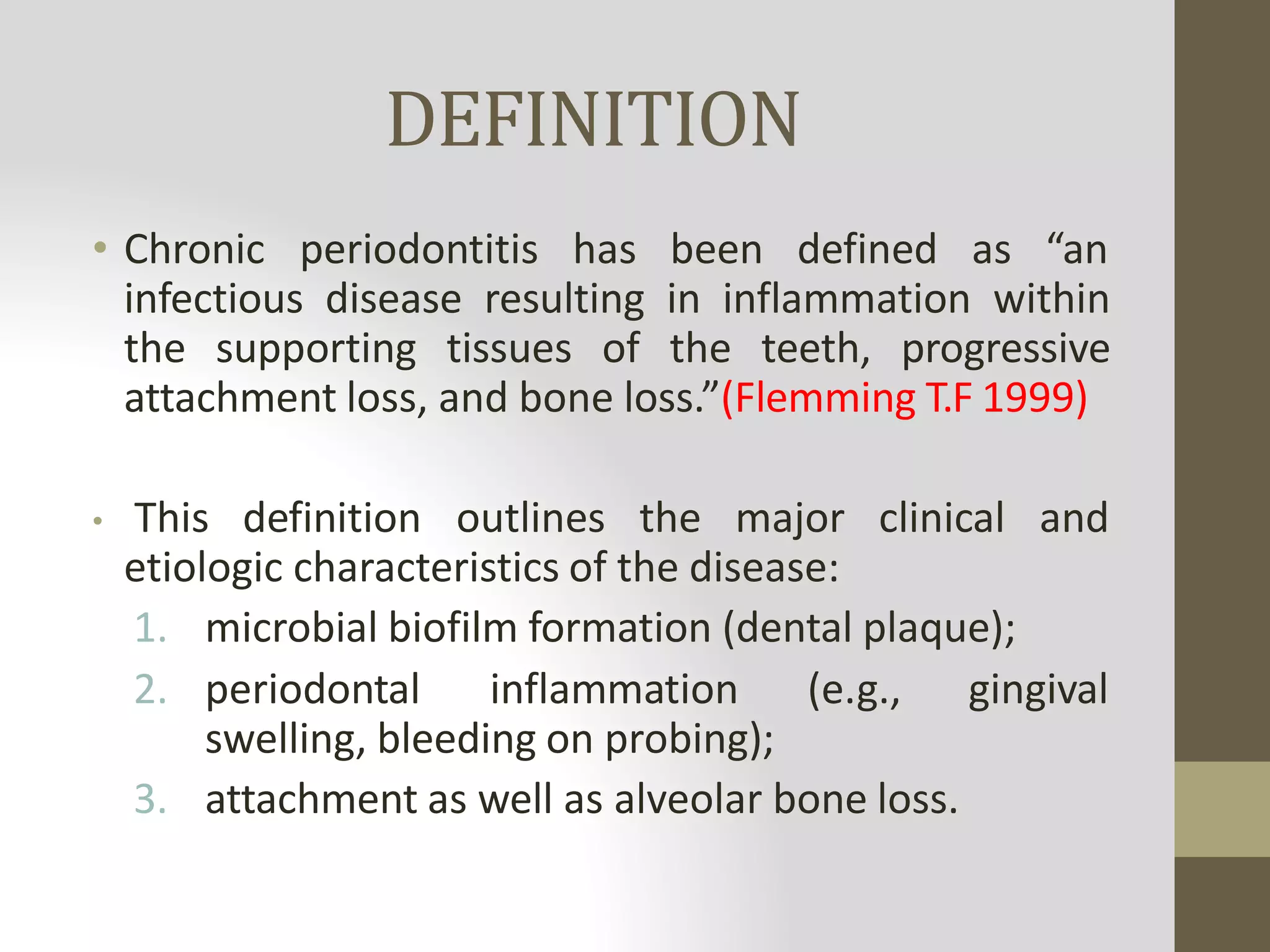 DEFINITION

• Chronic periodontitis has been defined as “an infectious disease resulting in inflammation within the supporting tissues of the teeth, progressive attachment loss, and bone loss.”(Flemming T.F 1999)

• This definition outlines the major clinical and etiologic characteristics of the disease:
1. microbial biofilm formation (dental plaque);
2. periodontal inflammation (e.g., gingival swelling, bleeding on probing);
3. attachment as well as alveolar bone loss.